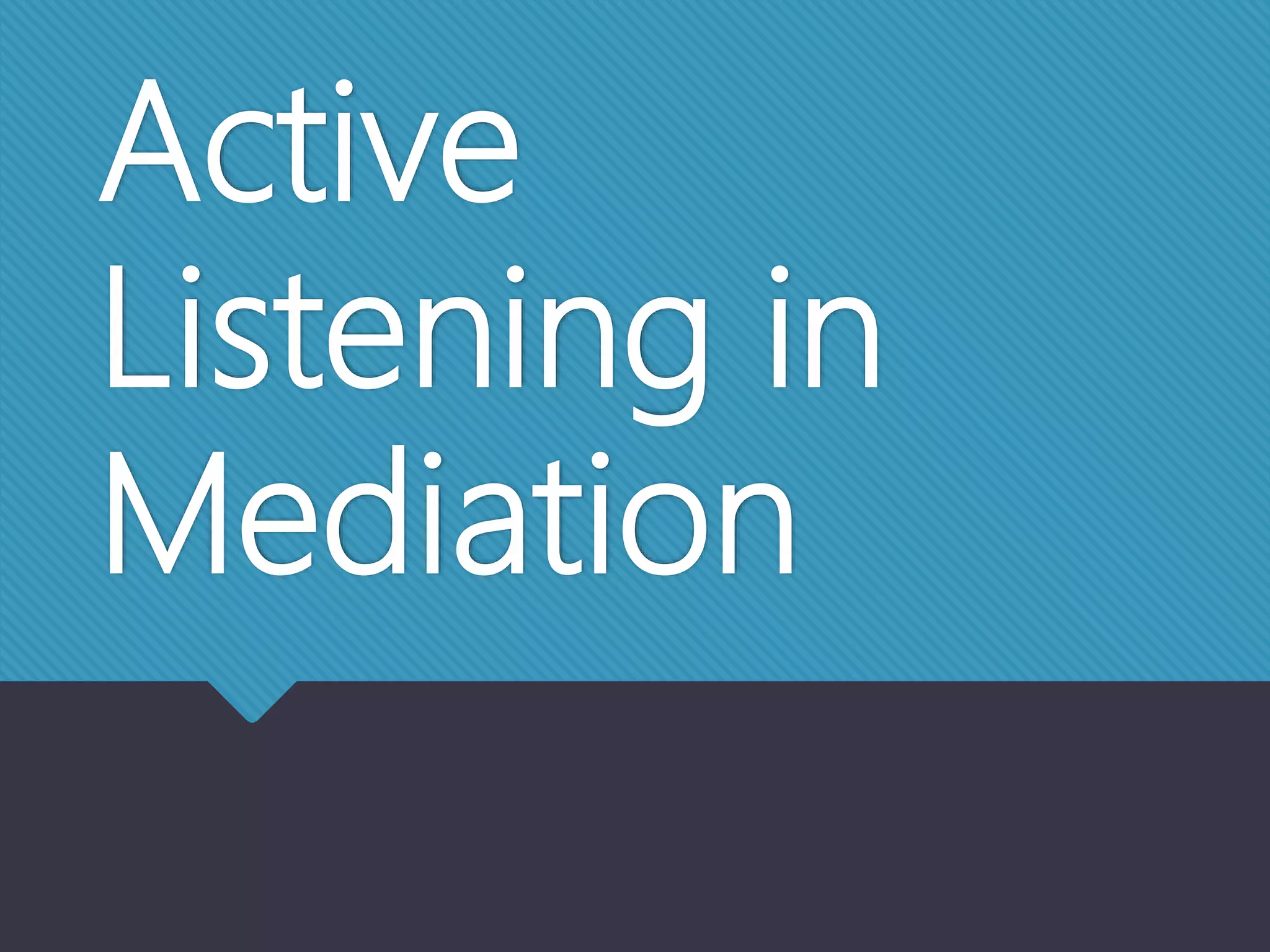 Active Listening in Mediation